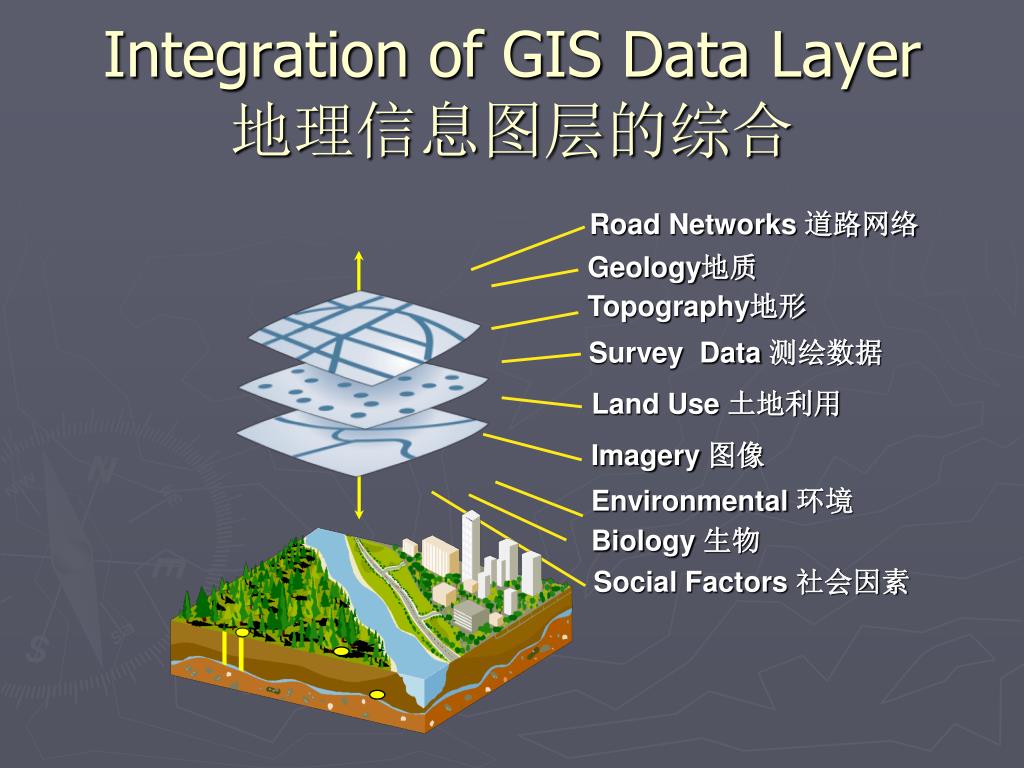 Integration of GIS Data Layer
地理信息图层的综合

Road Networks 道路网络
Geology地质
Topography地形
Survey Data 测绘数据
Land Use 土地利用
Imagery 图像
Environmental 环境
Biology 生物
Social Factors 社会因素